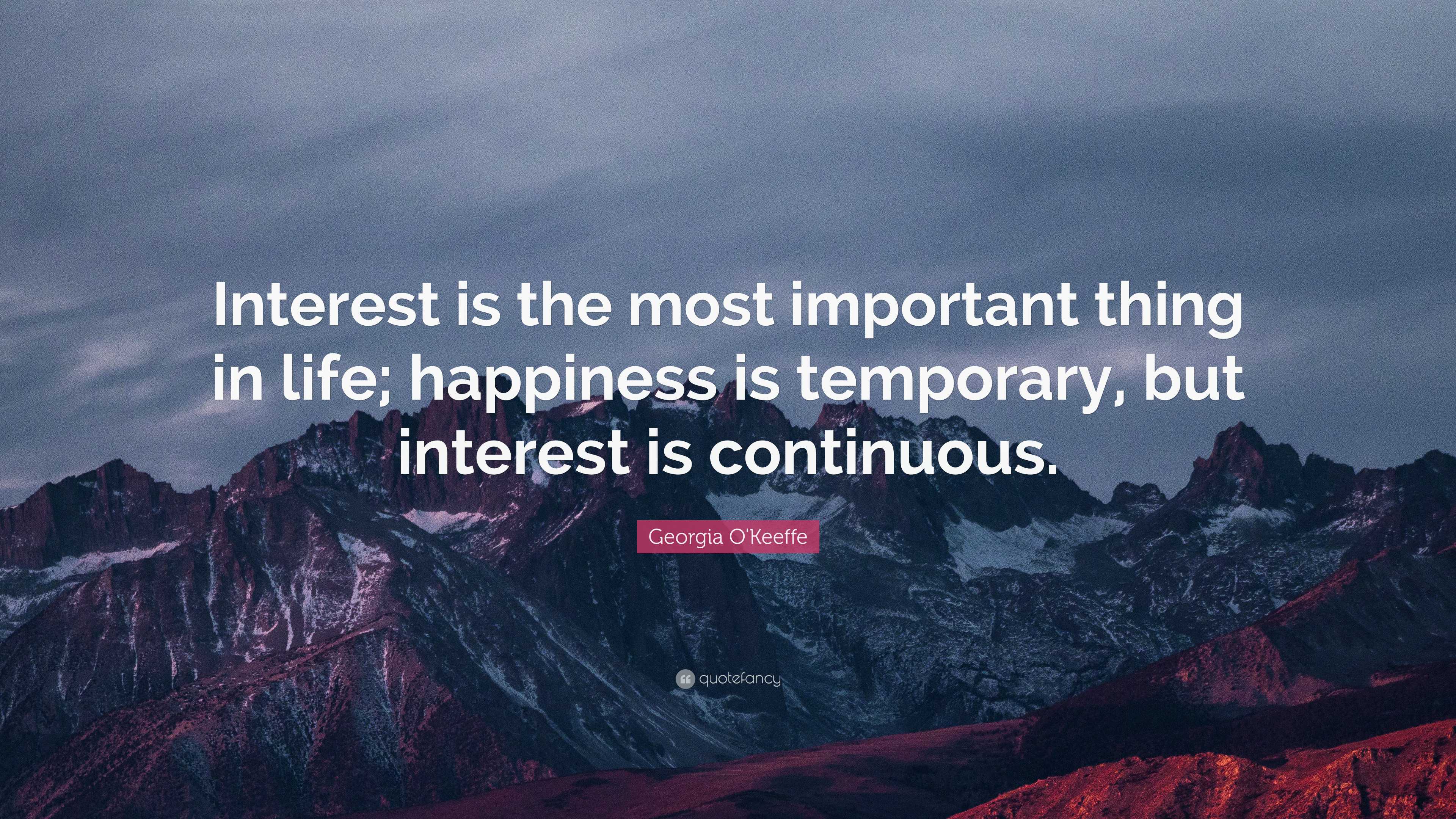 Interest is the most important thing in life; happiness is temporary, but interest is continuous.

Georgia O'Keeffe

quotefancy